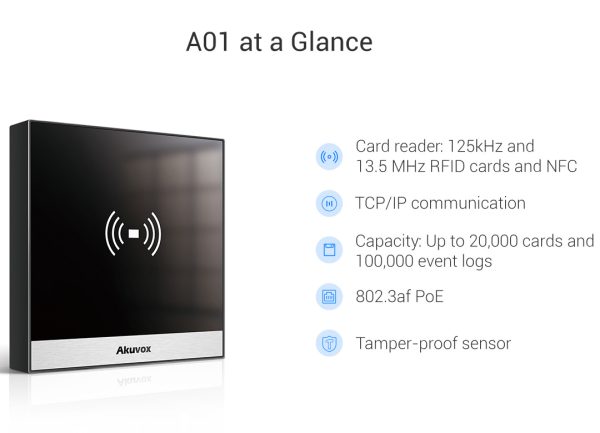 A01 at a Glance

Akuvox

Card reader: 125kHz and 13.5 MHz RFID cards and NFC

TCP/IP communication

Capacity: Up to 20,000 cards and 100,000 event logs

802.3af PoE

Tamper-proof sensor